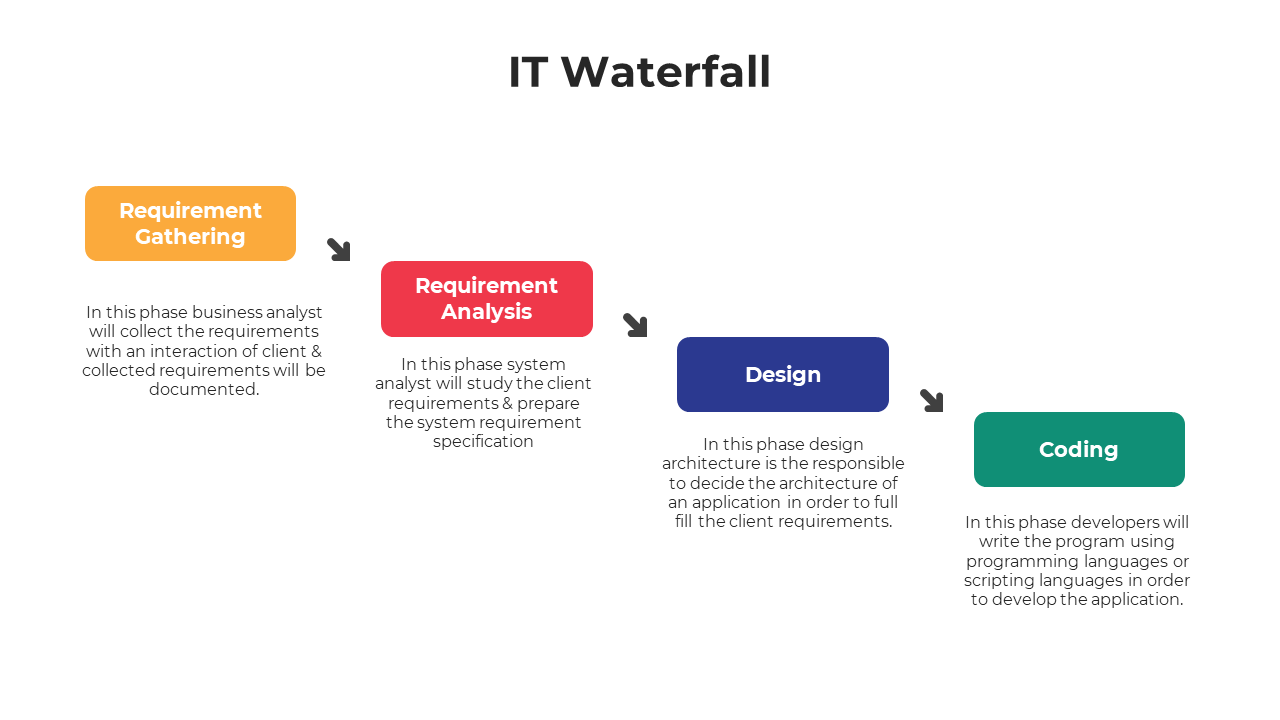 IT Waterfall

Requirement Gathering

In this phase business analyst will collect the requirements with an interaction of client & collected requirements will be documented.

Requirement Analysis

In this phase system analyst will study the client requirements & prepare the system requirement specification

Design

In this phase design architecture is the responsible to decide the architecture of an application in order to full fill the client requirements.

Coding

In this phase developers will write the program using programming languages or scripting languages in order to develop the application.